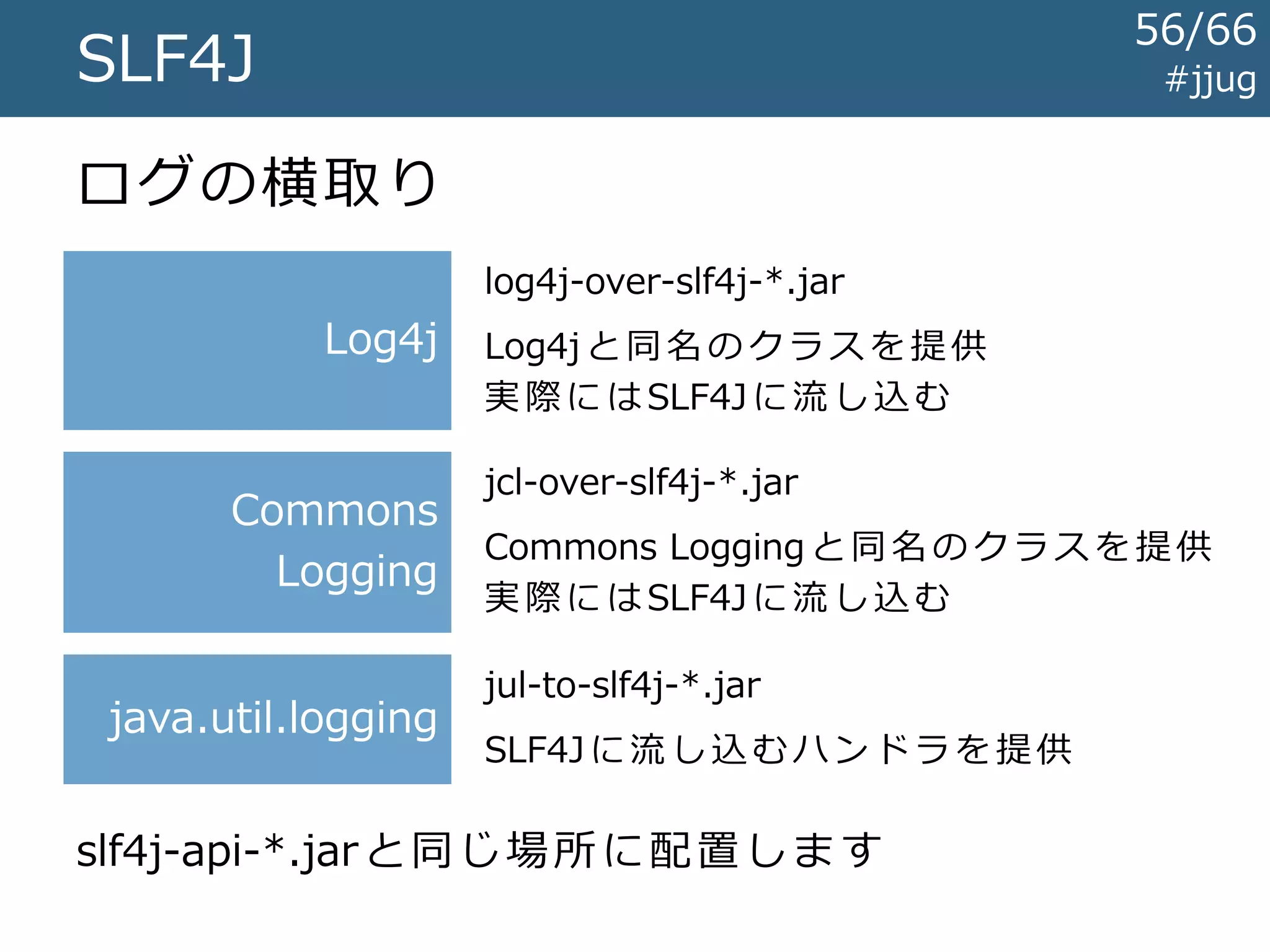 SLF4J

56/66
#jjug

ログの横取り

Log4j

log4j-over-slf4j-*.jar

Log4jと同名のクラスを提供
実際にはSLF4Jに流し込む

Commons Logging

jcl-over-slf4j-*.jar

Commons Loggingと同名のクラスを提供
実際にはSLF4Jに流し込む

java.util.logging

jul-to-slf4j-*.jar

SLF4Jに流し込むハンドラを提供

slf4j-api-*.jarと同じ場所に配置します